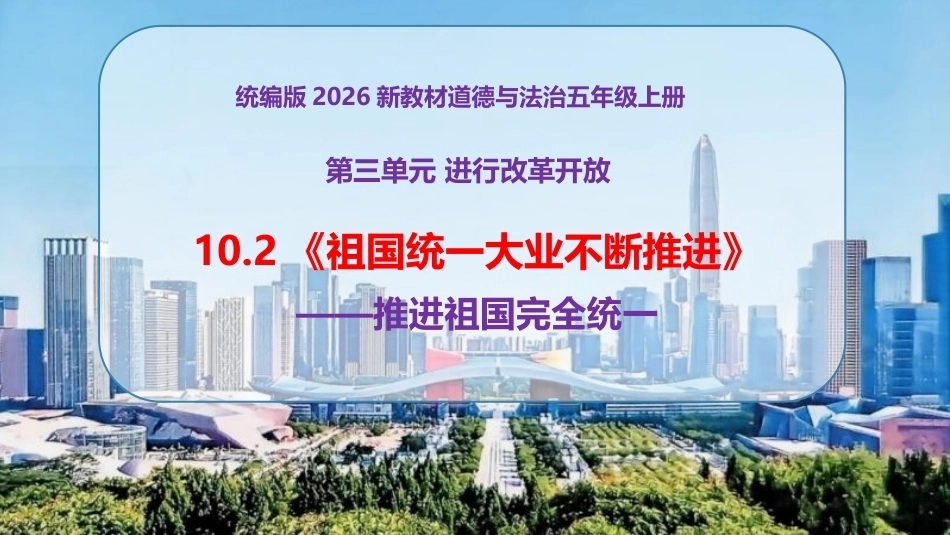 统编版2026新教材道德与法治五年级上册

第三单元 进行改革开放

10.2《祖国统一大业不断推进》

——推进祖国完全统一